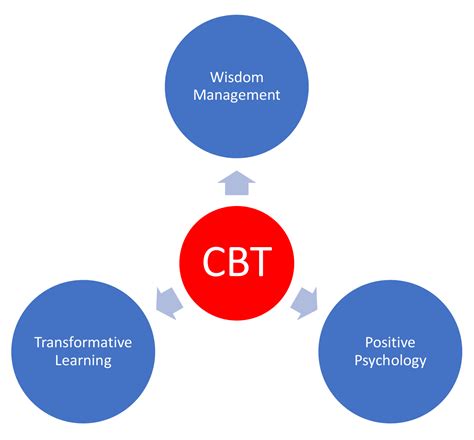 Wisdom Management

CBT

Transformative Learning

Positive Psychology